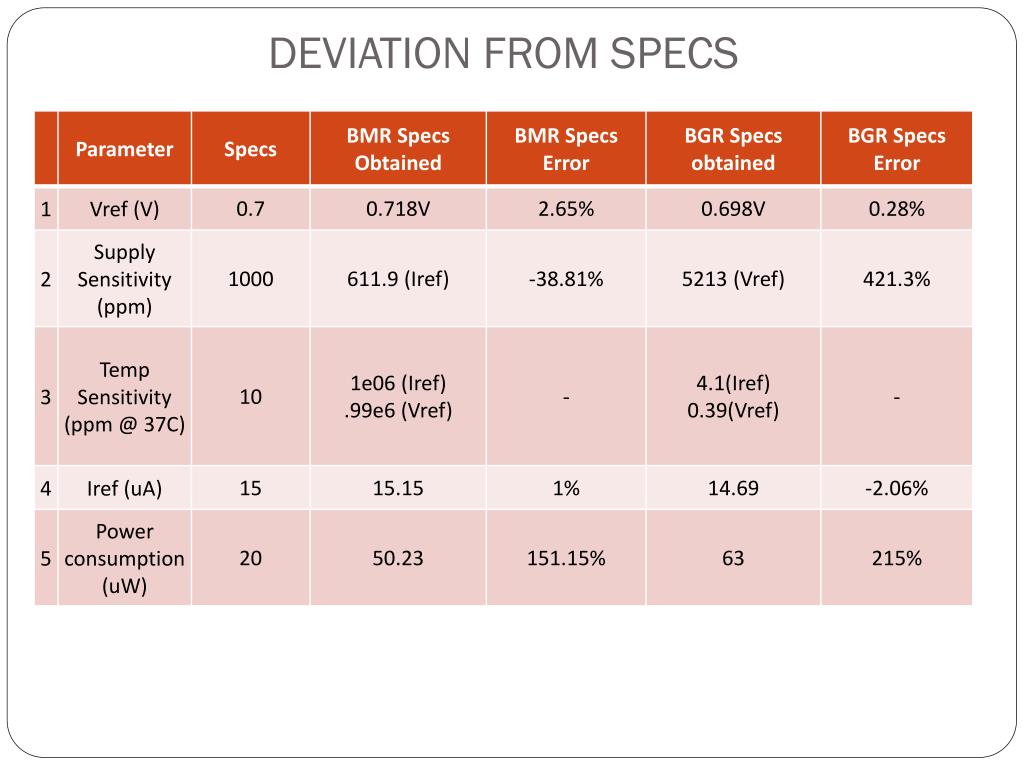 DEVIATION FROM SPECS

| | Parameter | Specs | BMR Specs Obtained | BMR Specs Error | BGR Specs obtained | BGR Specs Error |
|---|---|---|---|---|---|---|
| 1 | Vref (V) | 0.7 | 0.718V | 2.65% | 0.698V | 0.28% |
| 2 | Supply Sensitivity (ppm) | 1000 | 611.9 (Iref) | -38.81% | 5213 (Vref) | 421.3% |
| 3 | Temp Sensitivity (ppm @ 37C) | 10 | 1e06 (Iref) .99e6 (Vref) | - | 4.1(Iref) 0.39(Vref) | - |
| 4 | Iref (uA) | 15 | 15.15 | 1% | 14.69 | -2.06% |
| 5 | Power consumption (uW) | 20 | 50.23 | 151.15% | 63 | 215% |